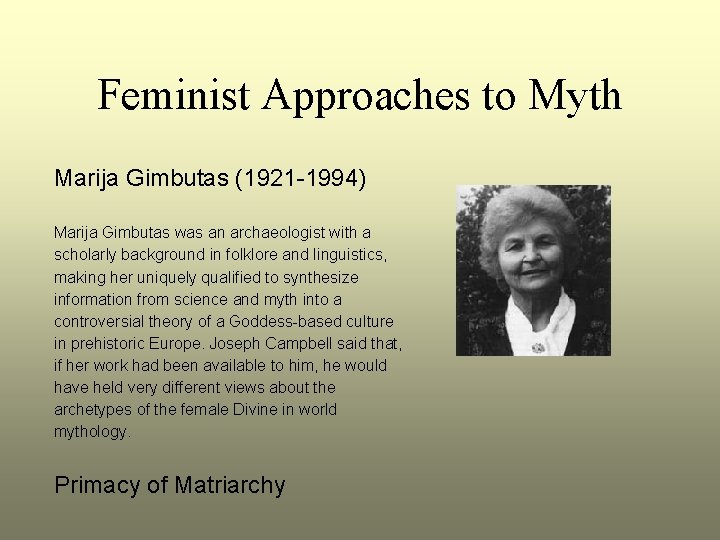 Feminist Approaches to Myth

Marija Gimbutas (1921-1994)

Marija Gimbutas was an archaeologist with a scholarly background in folklore and linguistics, making her uniquely qualified to synthesize information from science and myth into a controversial theory of a Goddess-based culture in prehistoric Europe. Joseph Campbell said that, if her work had been available to him, he would have held very different views about the archetypes of the female Divine in world mythology.

Primacy of Matriarchy